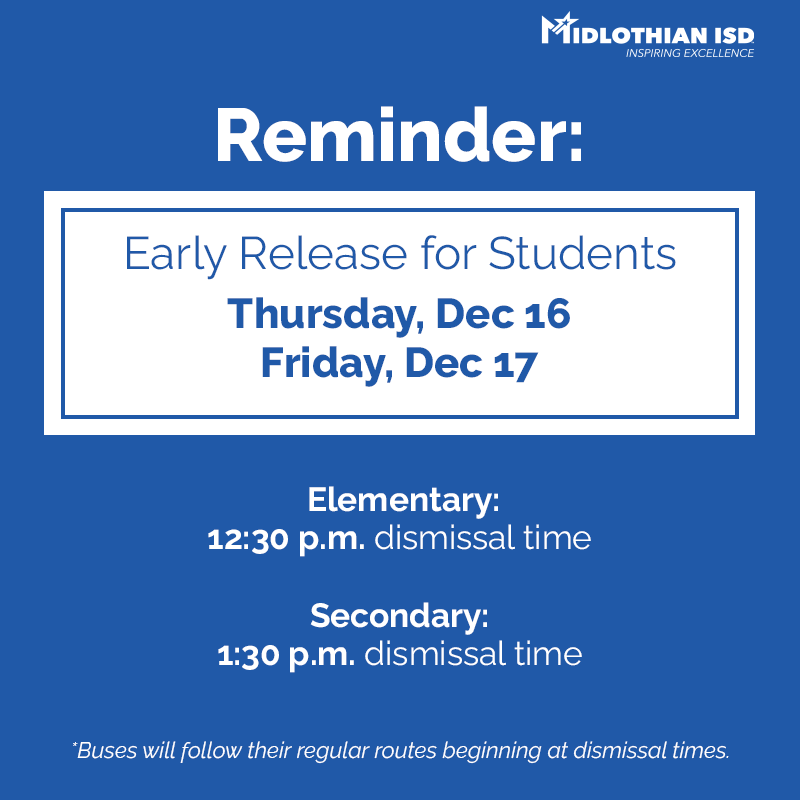 MIDLOTHIAN ISD
INSPIRING EXCELLENCE

Reminder:

Early Release for Students
Thursday, Dec 16
Friday, Dec 17

Elementary:
12:30 p.m. dismissal time

Secondary:
1:30 p.m. dismissal time

*Buses will follow their regular routes beginning at dismissal times.